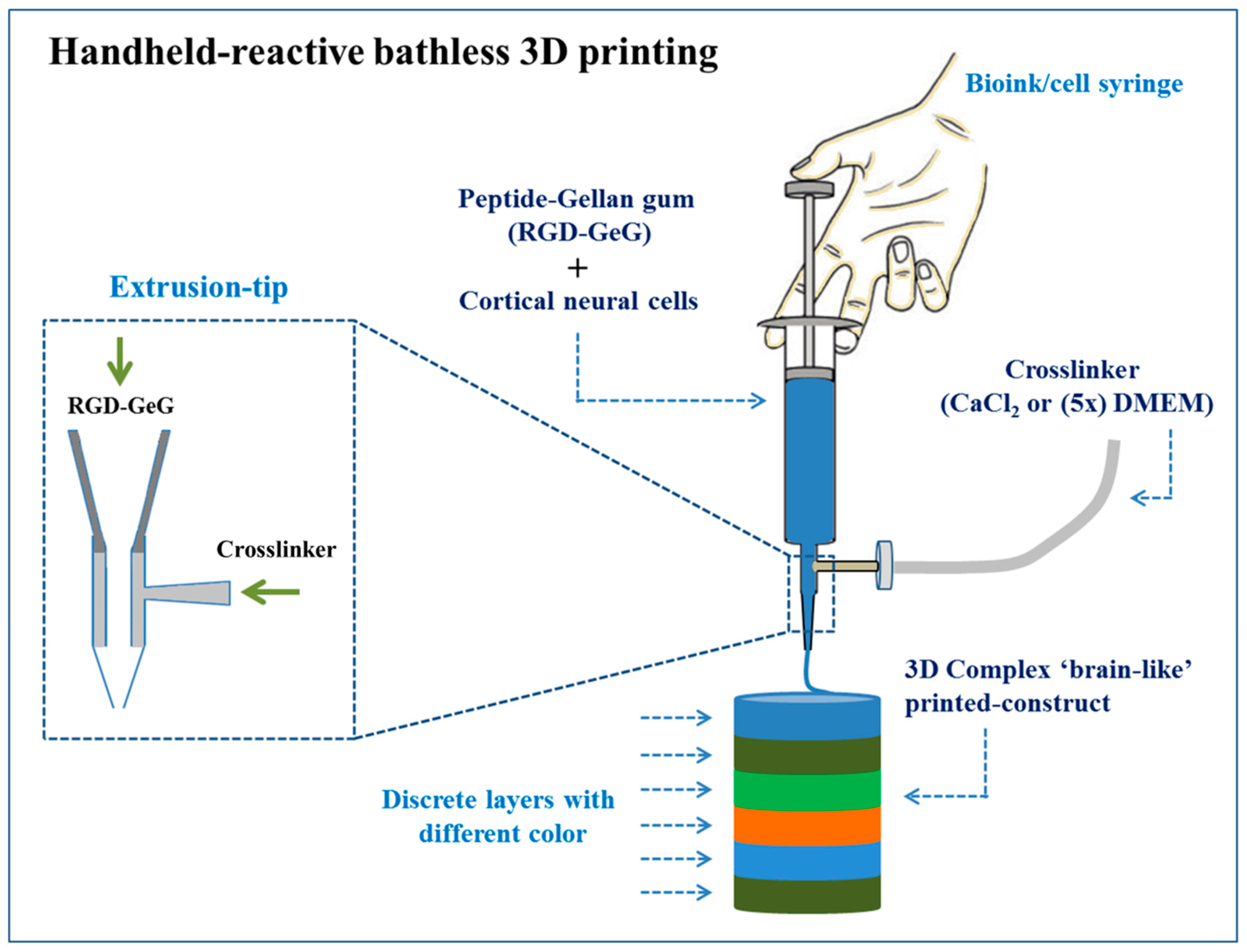 Handheld-reactive bathless 3D printing

Bioink/cell syringe

Peptide-Gellan gum (RGD-GeG) + Cortical neural cells

Extrusion-tip

RGD-GeG

Crosslinker

Crosslinker ($CaCl_2$ or (5x) DMEM)

3D Complex ‘brain-like’ printed-construct

Discrete layers with different color